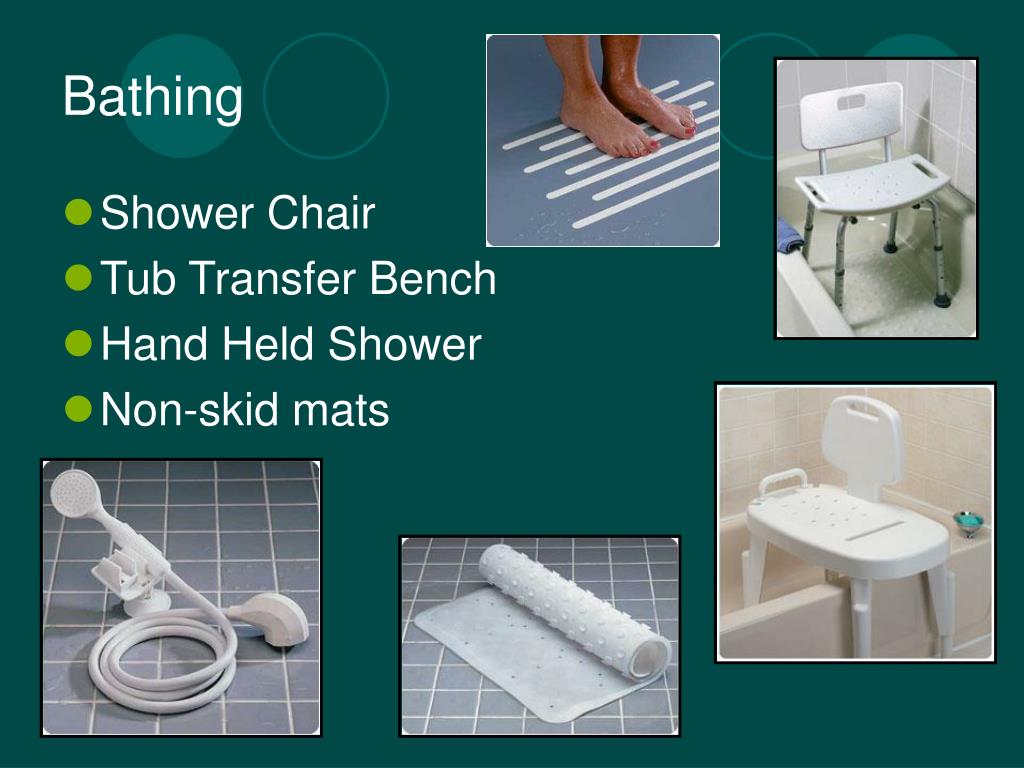 Bathing

Shower Chair
Tub Transfer Bench
Hand Held Shower
Non-skid mats